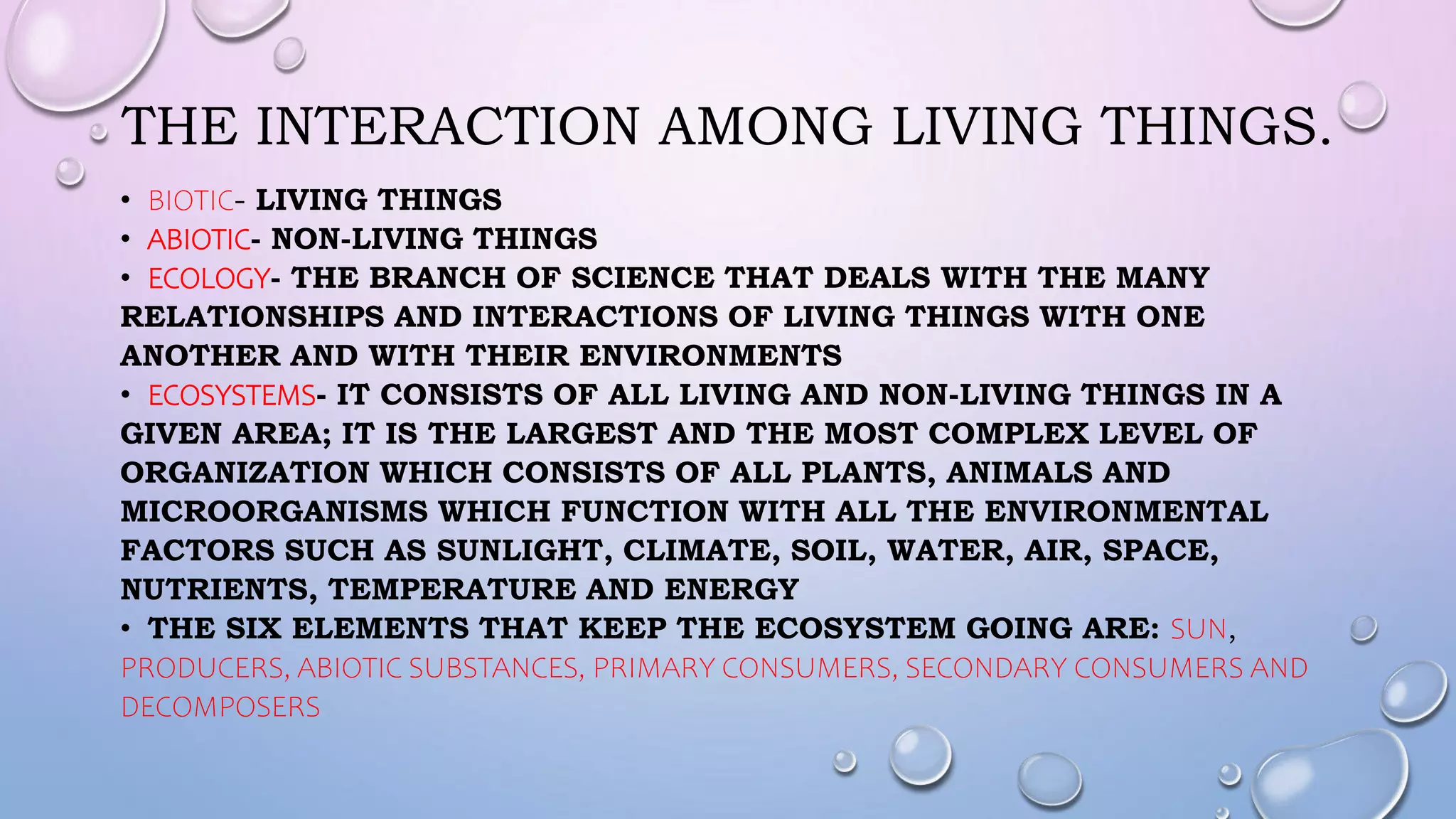 THE INTERACTION AMONG LIVING THINGS.

• BIOTIC- LIVING THINGS
• ABIOTIC- NON-LIVING THINGS
• ECOLOGY- THE BRANCH OF SCIENCE THAT DEALS WITH THE MANY RELATIONSHIPS AND INTERACTIONS OF LIVING THINGS WITH ONE ANOTHER AND WITH THEIR ENVIRONMENTS
• ECOSYSTEMS- IT CONSISTS OF ALL LIVING AND NON-LIVING THINGS IN A GIVEN AREA; IT IS THE LARGEST AND THE MOST COMPLEX LEVEL OF ORGANIZATION WHICH CONSISTS OF ALL PLANTS, ANIMALS AND MICROORGANISMS WHICH FUNCTION WITH ALL THE ENVIRONMENTAL FACTORS SUCH AS SUNLIGHT, CLIMATE, SOIL, WATER, AIR, SPACE, NUTRIENTS, TEMPERATURE AND ENERGY
• THE SIX ELEMENTS THAT KEEP THE ECOSYSTEM GOING ARE: SUN, PRODUCERS, ABIOTIC SUBSTANCES, PRIMARY CONSUMERS, SECONDARY CONSUMERS AND DECOMPOSERS